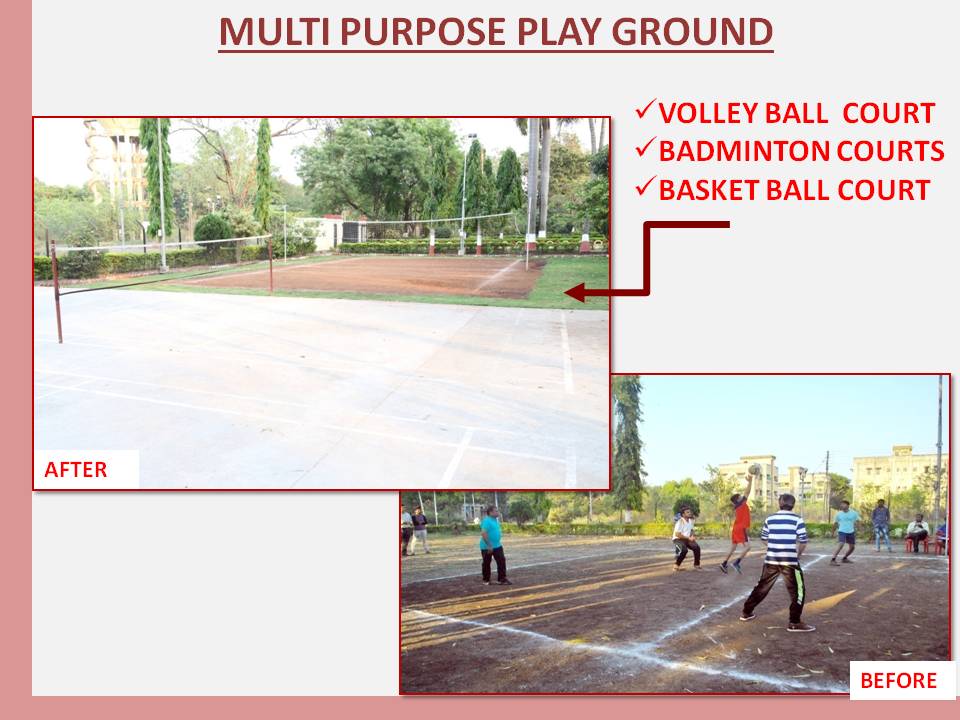 MULTI PURPOSE PLAY GROUND

✓VOLLEY BALL COURT
✓BADMINTON COURTS
✓BASKET BALL COURT

AFTER

BEFORE